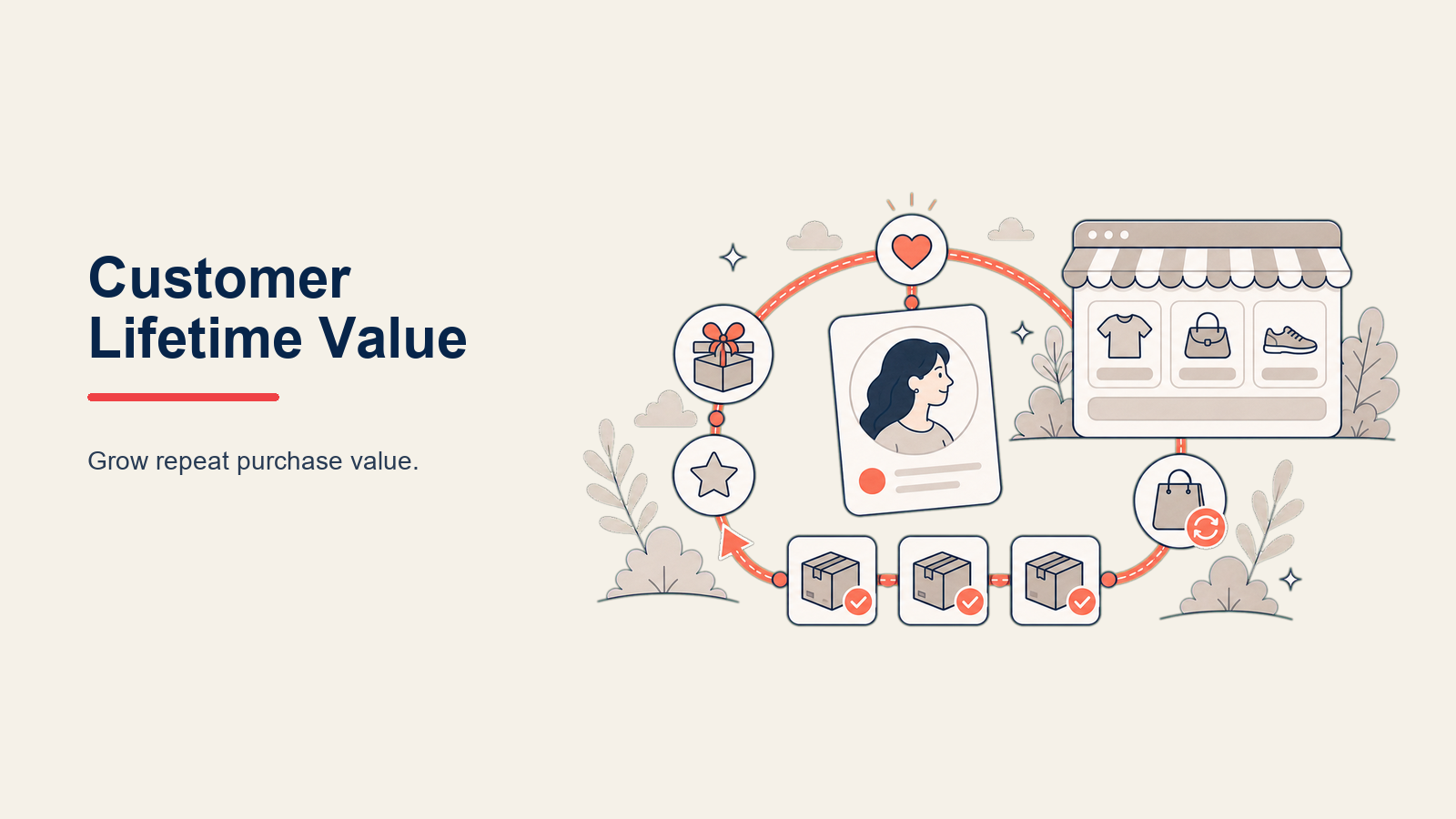 Customer Lifetime Value

Grow repeat purchase value.